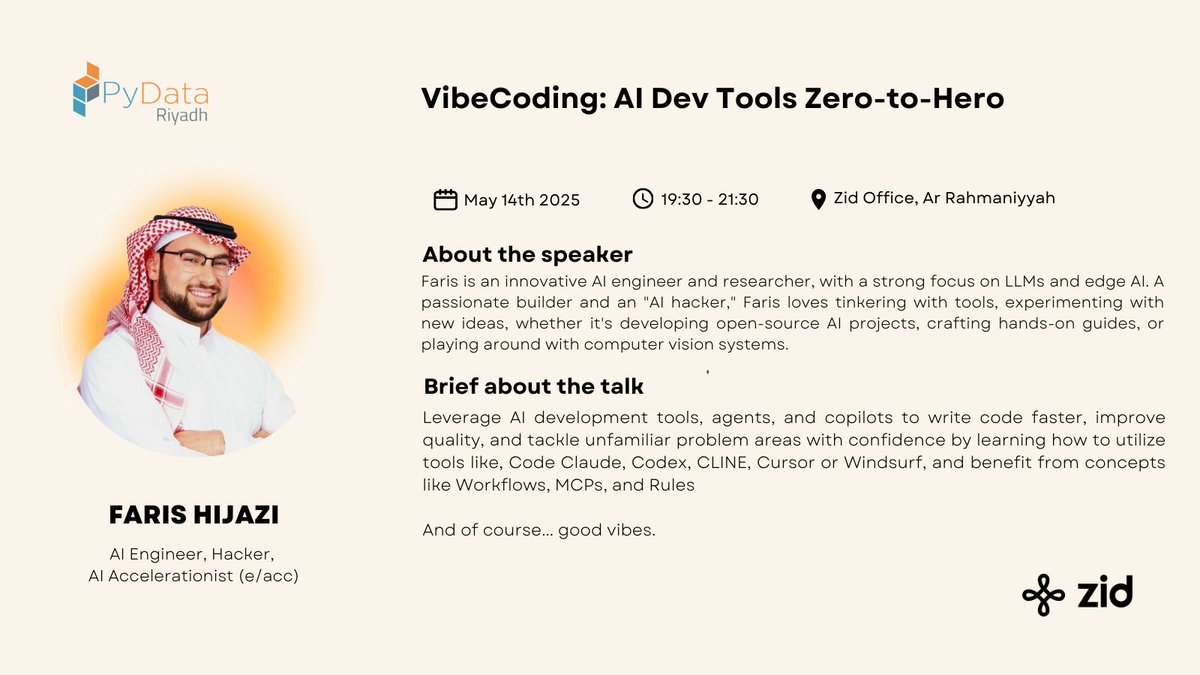 PyData
Riyadh

VibeCoding: AI Dev Tools Zero-to-Hero

May 14th 2025

19:30 - 21:30

Zid Office, Ar Rahmaniyyah

About the speaker
Faris is an innovative AI engineer and researcher, with a strong focus on LLMs and edge AI. A passionate builder and an "AI hacker," Faris loves tinkering with tools, experimenting with new ideas, whether it's developing open-source AI projects, crafting hands-on guides, or playing around with computer vision systems.

Brief about the talk
Leverage AI development tools, agents, and copilots to write code faster, improve quality, and tackle unfamiliar problem areas with confidence by learning how to utilize tools like, Code Claude, Codex, CLINE, Cursor or Windsurf, and benefit from concepts like Workflows, MCPs, and Rules

And of course... good vibes.

FARIS HIJAZI
AI Engineer, Hacker,
AI Accelerationist (e/acc)

zid